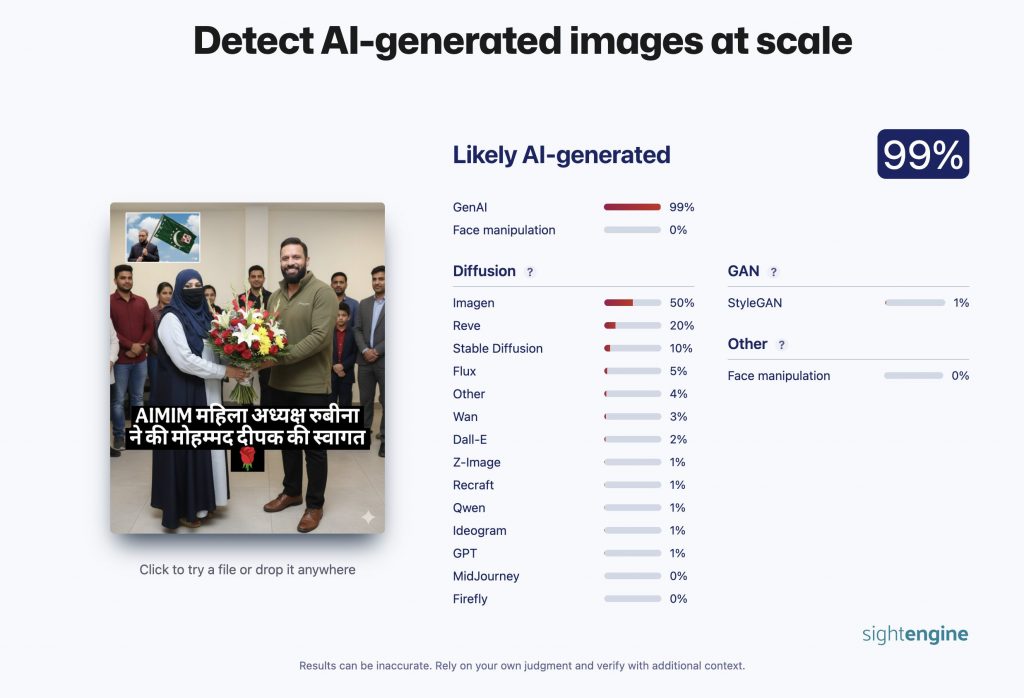 Detect AI-generated images at scale

AIMIM महिला अध्यक्ष रुबीना ने की मोहम्मद दीपक की स्वागत 🌹

Click to try a file or drop it anywhere

Likely AI-generated

99%

GenAI 99%
Face manipulation 0%

Diffusion ?

Imagen 50%
Reve 20%
Stable Diffusion 10%
Flux 5%
Other 4%
Wan 3%
Dall-E 2%
Z-Image 1%
Recraft 1%
Qwen 1%
Ideogram 1%
GPT 1%
MidJourney 0%
Firefly 0%

GAN ?

StyleGAN 1%

Other ?

Face manipulation 0%

sightengine

Results can be inaccurate. Rely on your own judgment and verify with additional context.